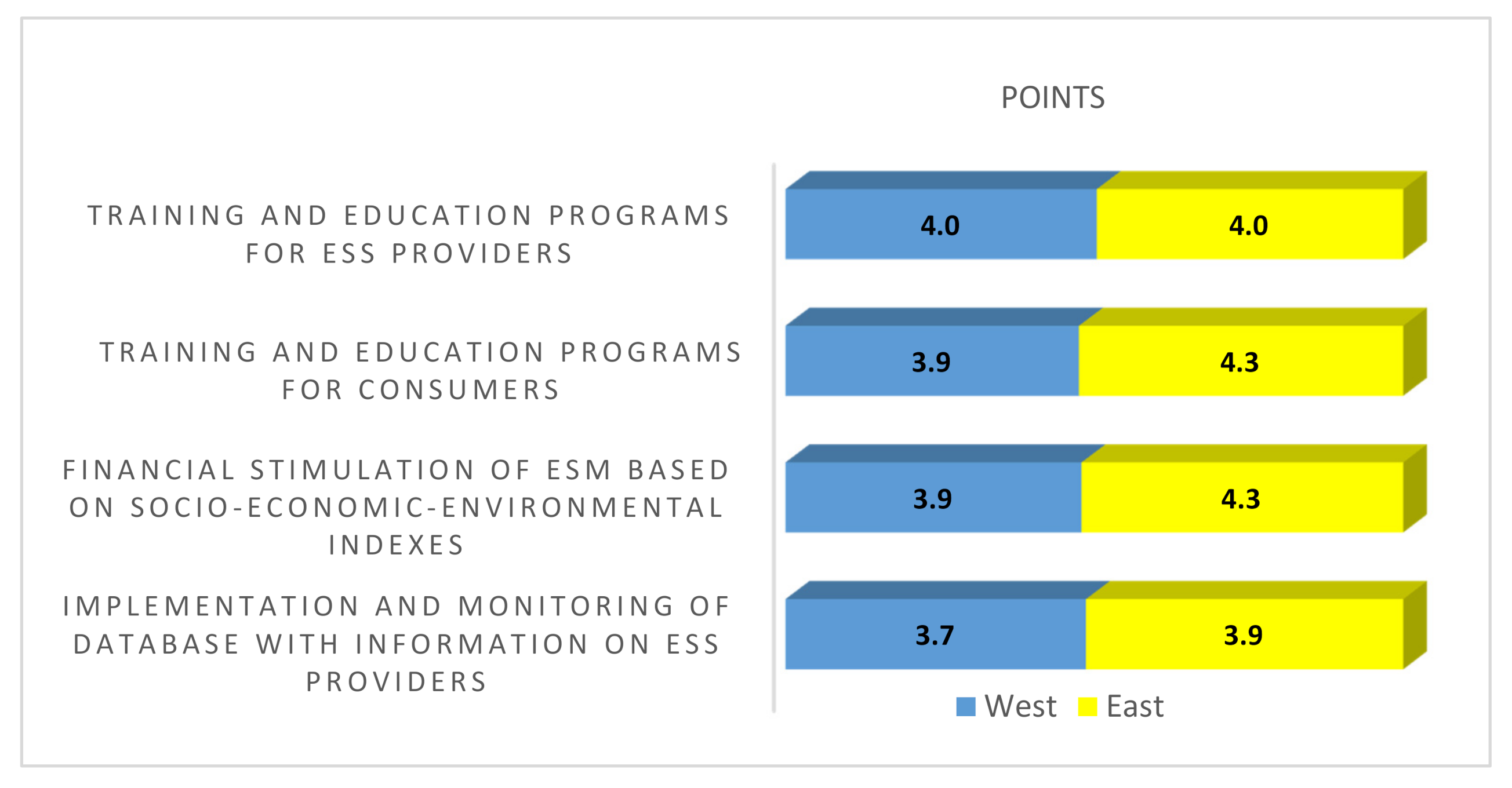 POINTS

TRAINING AND EDUCATION PROGRAMS FOR ESS PROVIDERS

4.0

4.0

TRAINING AND EDUCATION PROGRAMS FOR CONSUMERS

3.9

4.3

FINANCIAL STIMULATION OF ESM BASED ON SOCIO-ECONOMIC-ENVIRONMENTAL INDEXES

3.9

4.3

IMPLEMENTATION AND MONITORING OF DATABASE WITH INFORMATION ON ESS PROVIDERS

3.7

3.9

West East